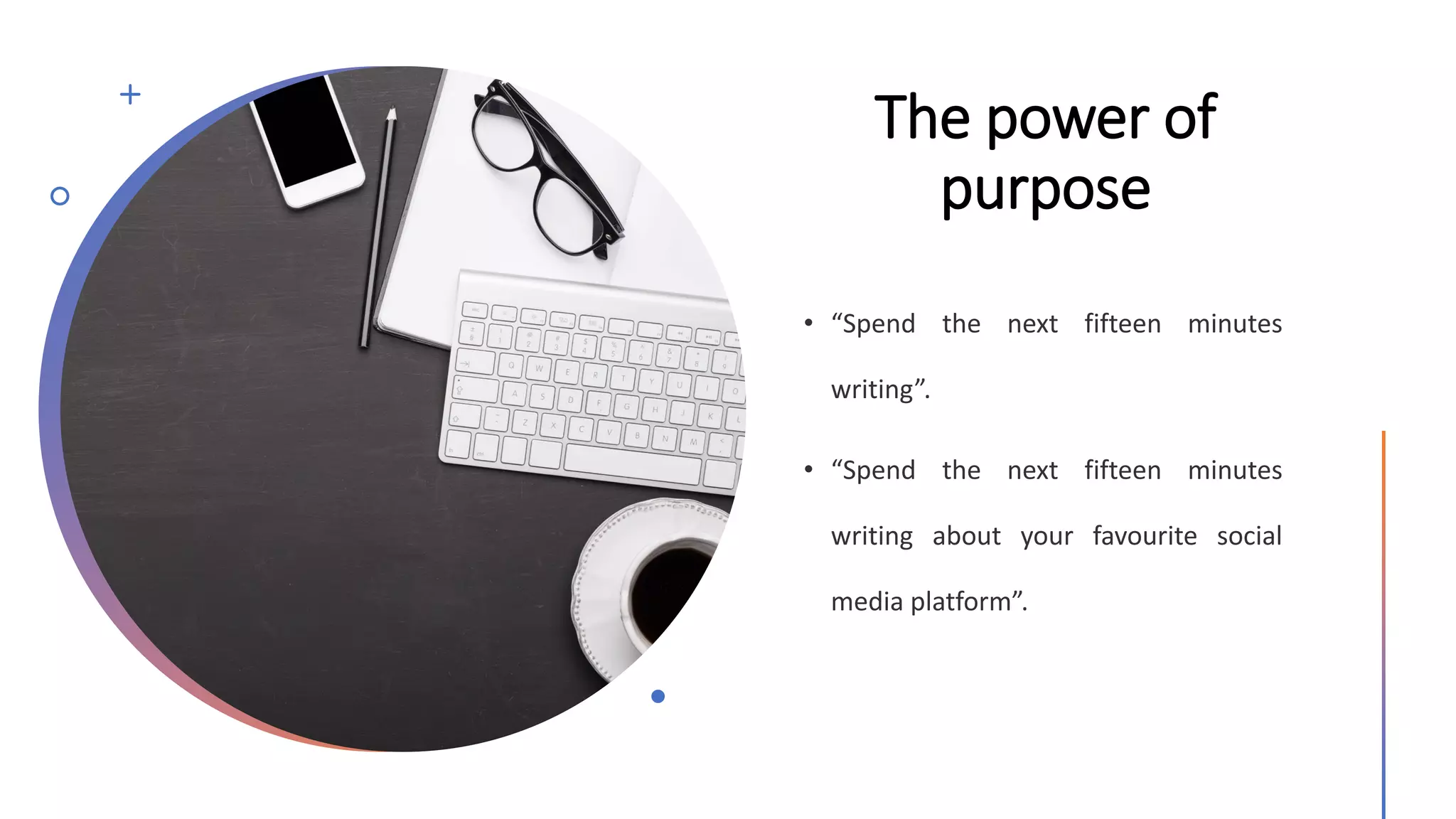 The power of purpose

• “Spend the next fifteen minutes writing”.

• “Spend the next fifteen minutes writing about your favourite social media platform”.